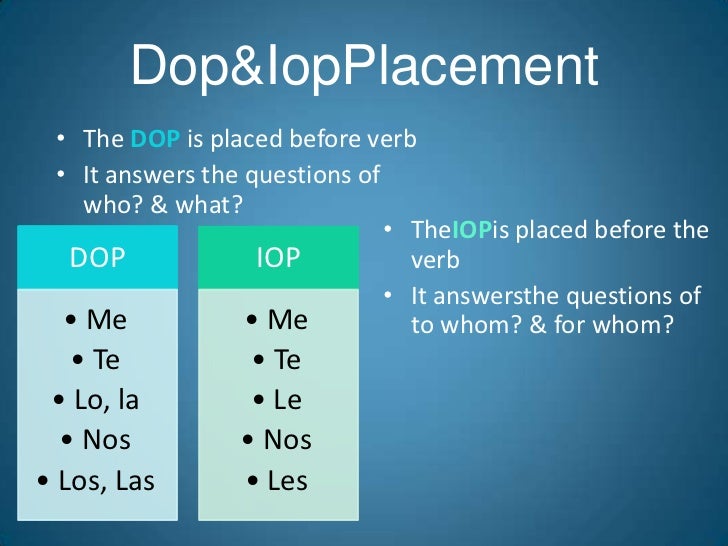 Dop&IopPlacement

• The DOP is placed before verb
• It answers the questions of who? & what?

DOP

• Me
• Te
• Lo, la
• Nos
• Los, Las

IOP

• Me
• Te
• Le
• Nos
• Les

• TheIOPis placed before the verb
• It answersthe questions of to whom? & for whom?